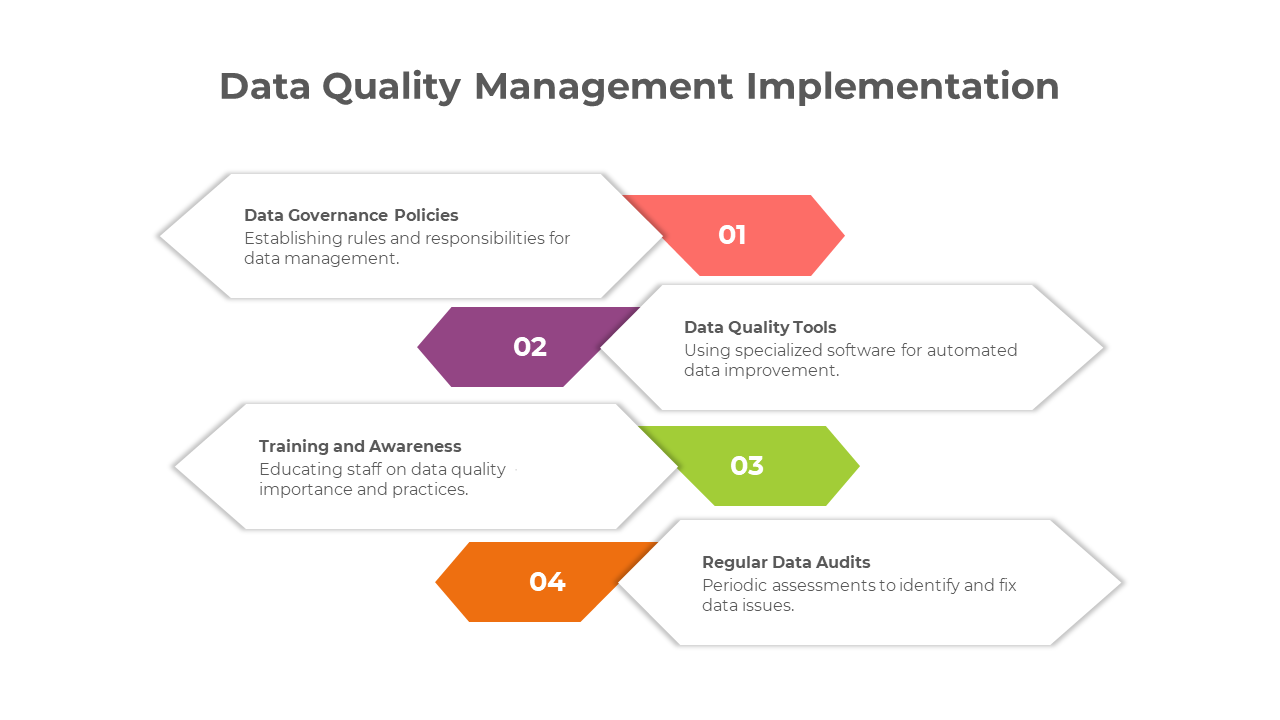 Data Quality Management Implementation

Data Governance Policies
Establishing rules and responsibilities for data management.

01

02

Data Quality Tools
Using specialized software for automated data improvement.

Training and Awareness
Educating staff on data quality importance and practices.

03

04

Regular Data Audits
Periodic assessments to identify and fix data issues.